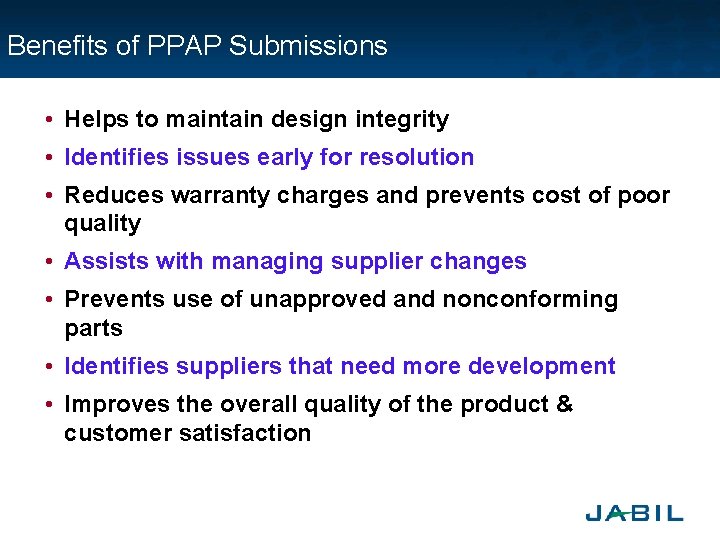 Benefits of PPAP Submissions

• Helps to maintain design integrity
• Identifies issues early for resolution
• Reduces warranty charges and prevents cost of poor quality
• Assists with managing supplier changes
• Prevents use of unapproved and nonconforming parts
• Identifies suppliers that need more development
• Improves the overall quality of the product & customer satisfaction

JABIL